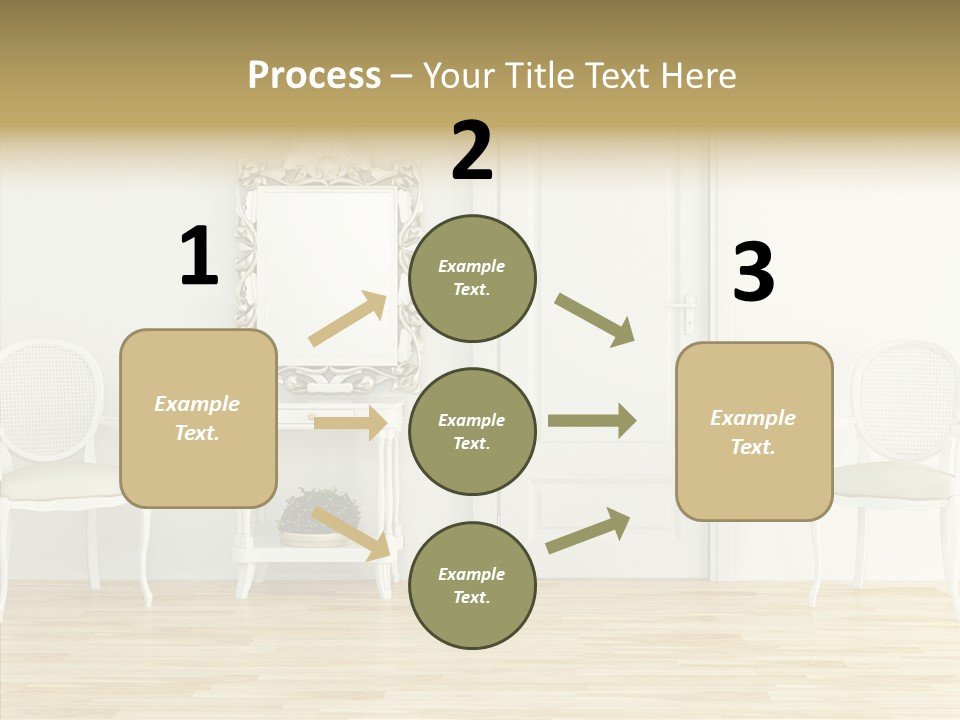 Process – Your Title Text Here

1

Example Text.

2

Example Text.

Example Text.

Example Text.

3

Example Text.